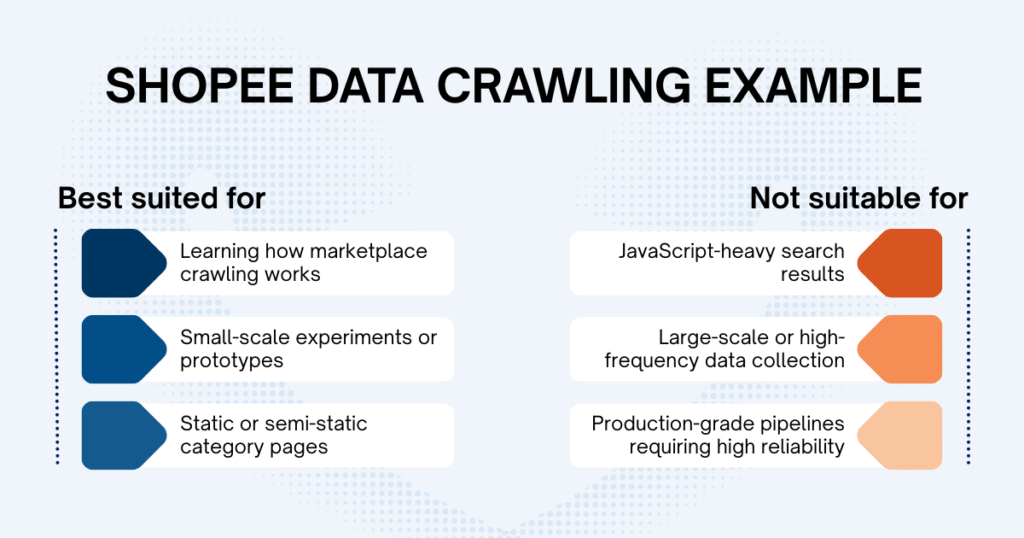 SHOPEE DATA CRAWLING EXAMPLE

Best suited for

Learning how marketplace crawling works

Small-scale experiments or prototypes

Static or semi-static category pages

Not suitable for

JavaScript-heavy search results

Large-scale or high-frequency data collection

Production-grade pipelines requiring high reliability